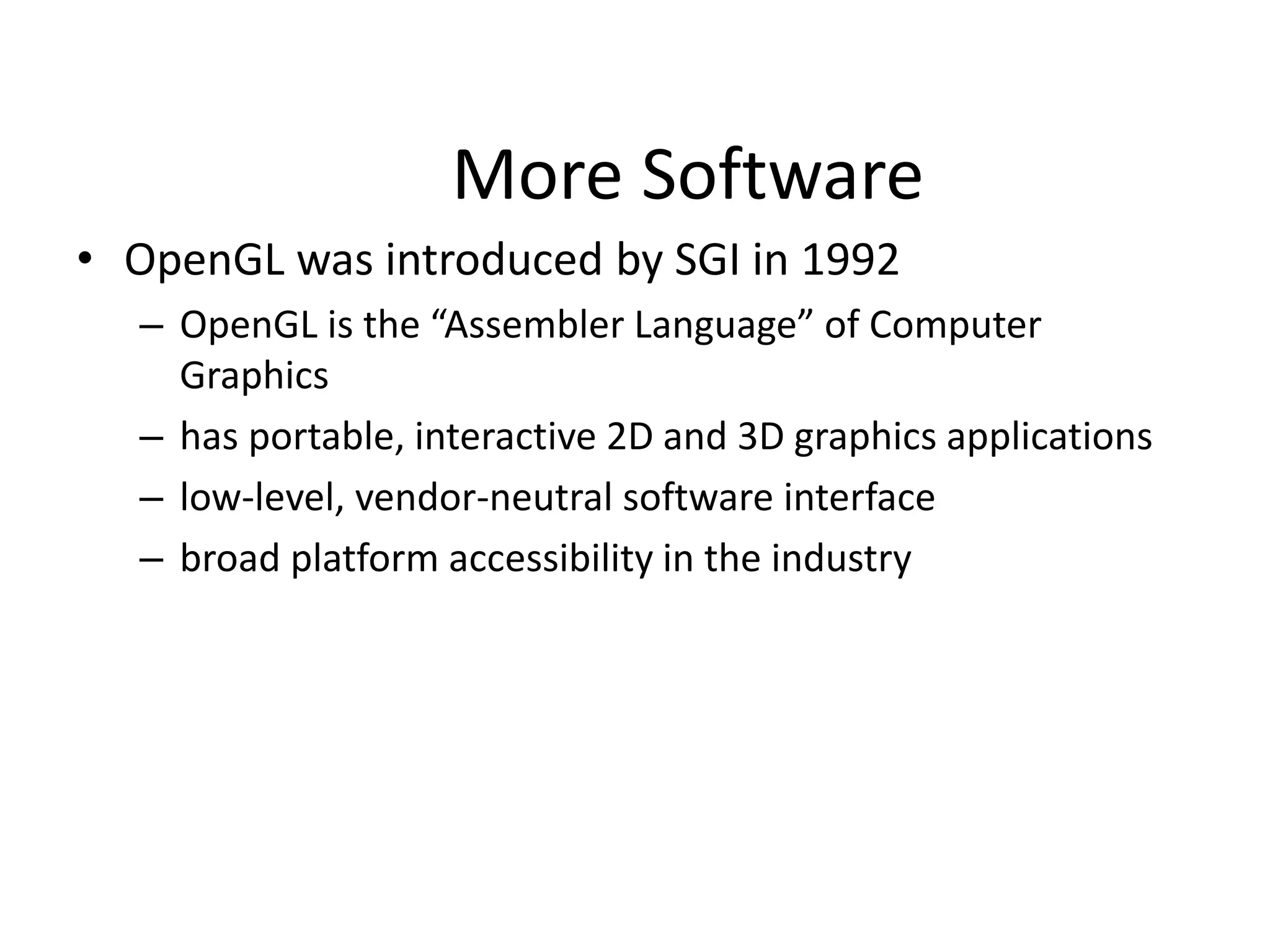 More Software

• OpenGL was introduced by SGI in 1992

– OpenGL is the “Assembler Language” of Computer Graphics

– has portable, interactive 2D and 3D graphics applications

– low-level, vendor-neutral software interface

– broad platform accessibility in the industry